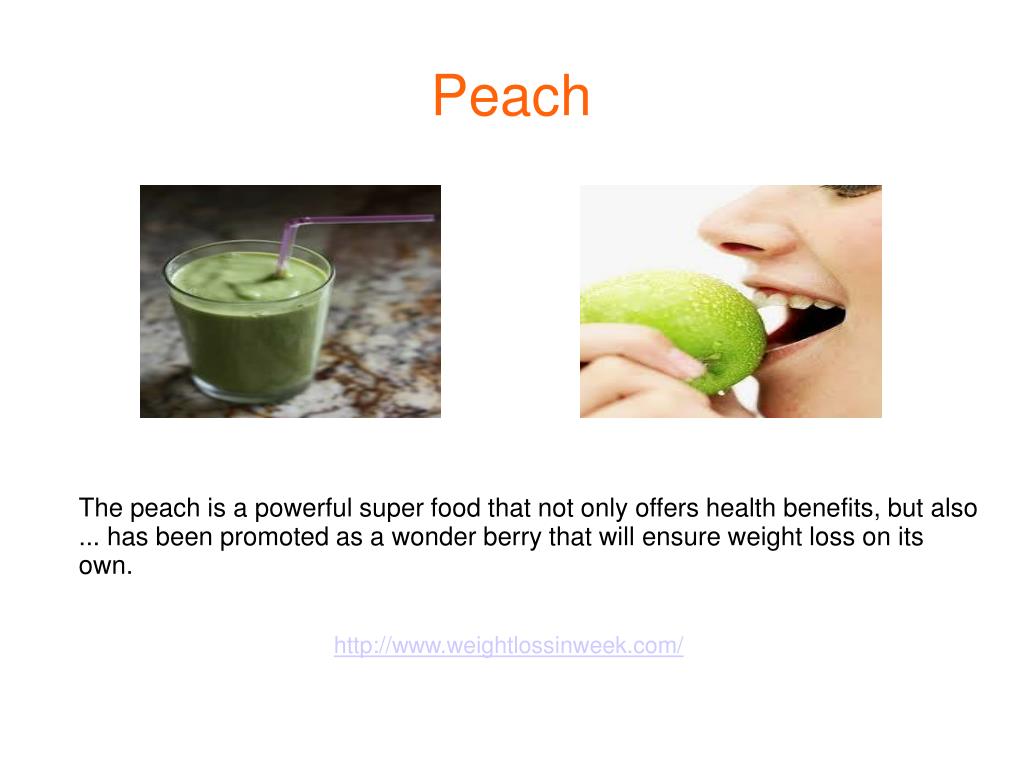 Peach

The peach is a powerful super food that not only offers health benefits, but also ... has been promoted as a wonder berry that will ensure weight loss on its own.

http://www.weightlossinweek.com/